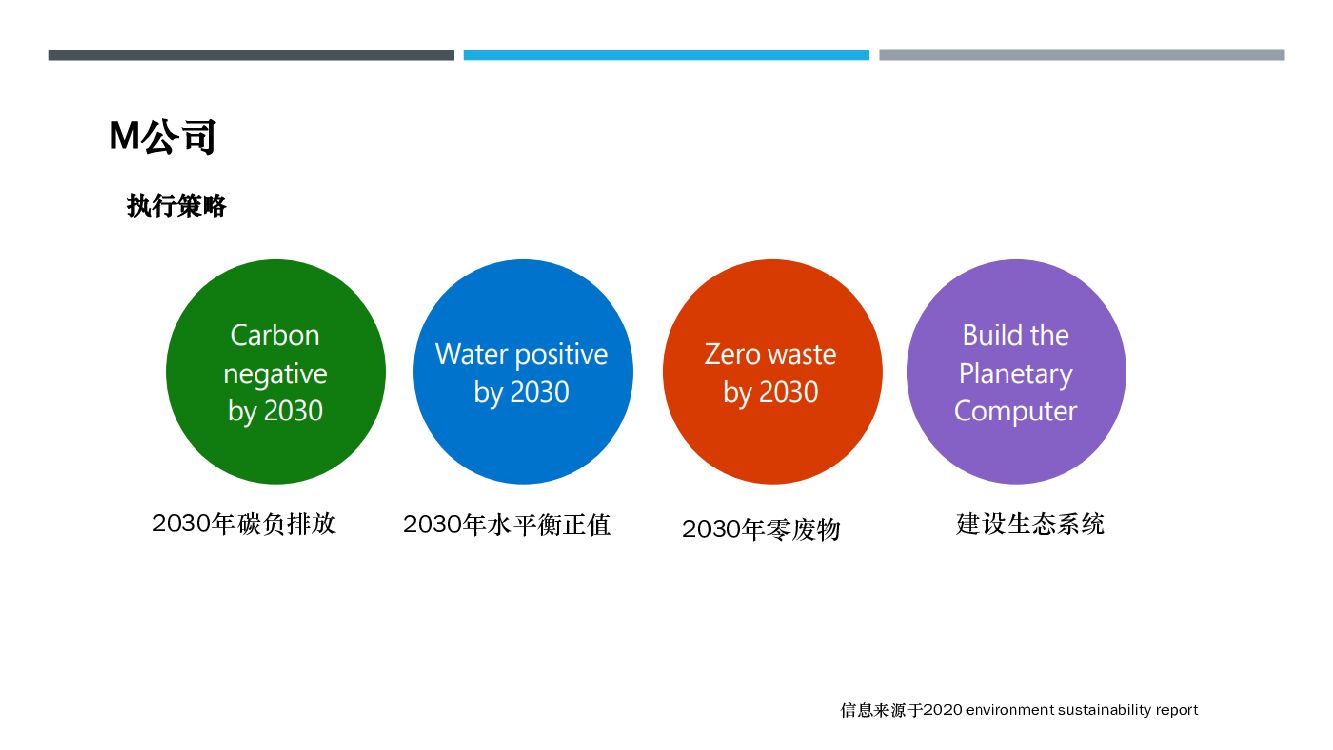 M公司

执行策略

Carbon negative by 2030

Water positive by 2030

Zero waste by 2030

Build the Planetary Computer

2030年碳负排放

2030年水平衡正值

2030年零废物

建设生态系统

信息来源于2020 environment sustainability report